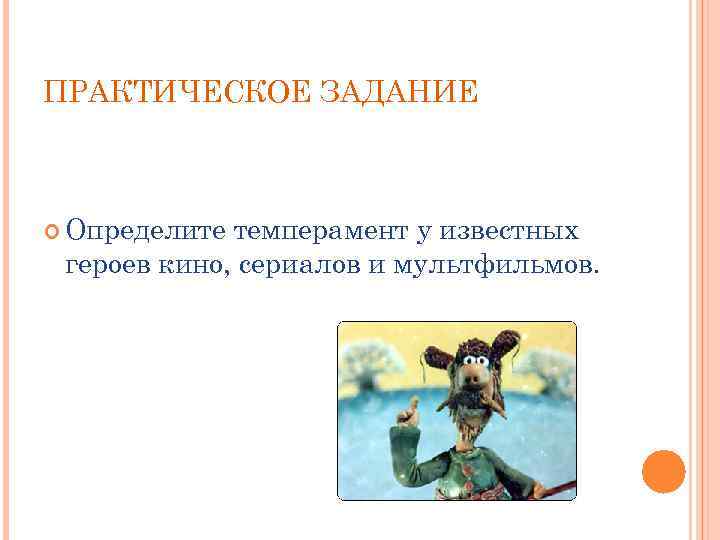 ПРАКТИЧЕСКОЕ ЗАДАНИЕ

Определите темперамент у известных героев кино, сериалов и мультфильмов.